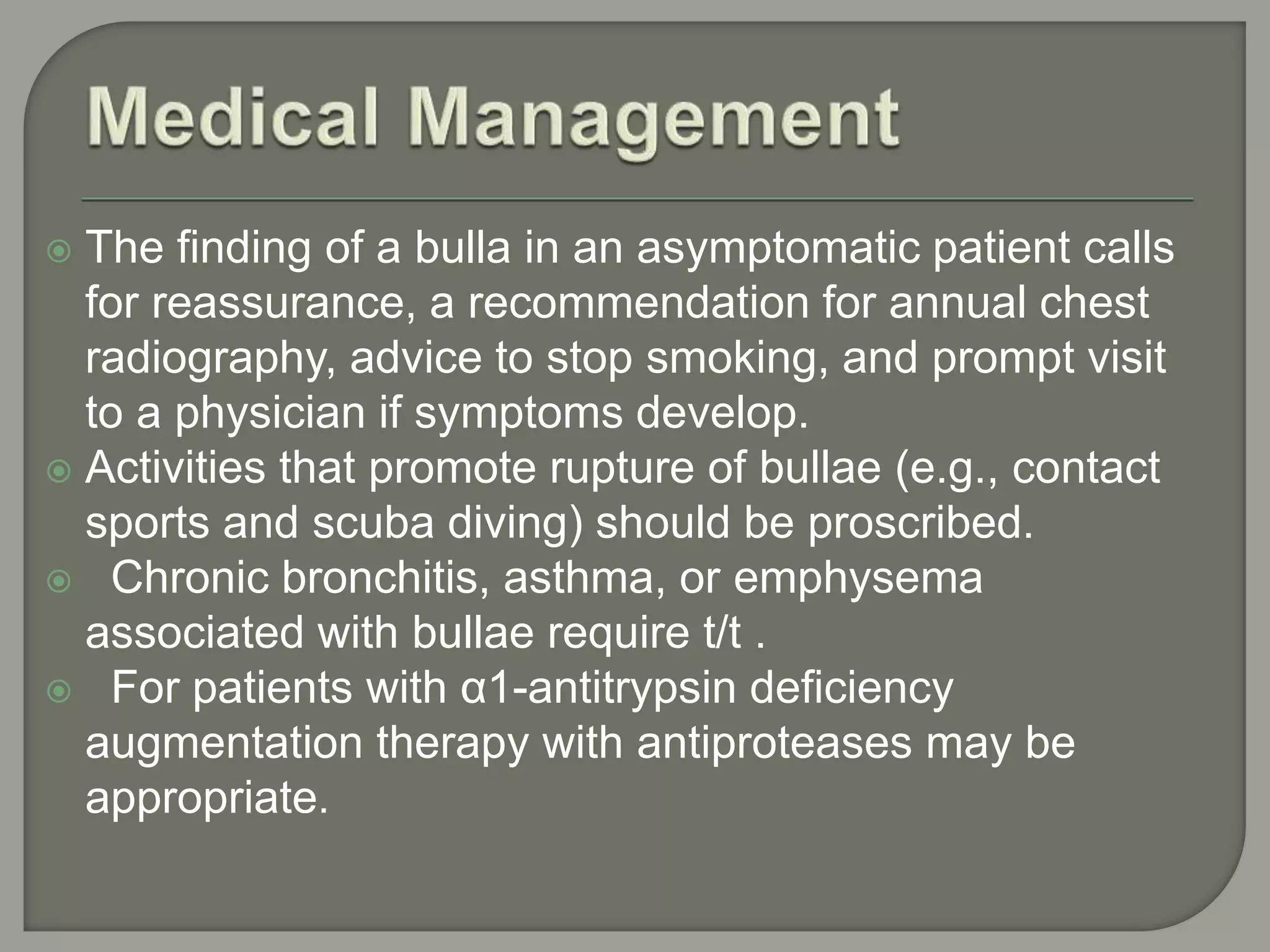 Medical Management

The finding of a bulla in an asymptomatic patient calls for reassurance, a recommendation for annual chest radiography, advice to stop smoking, and prompt visit to a physician if symptoms develop.

Activities that promote rupture of bullae (e.g., contact sports and scuba diving) should be proscribed.

Chronic bronchitis, asthma, or emphysema associated with bullae require t/t .

For patients with α1-antitrypsin deficiency augmentation therapy with antiproteases may be appropriate.